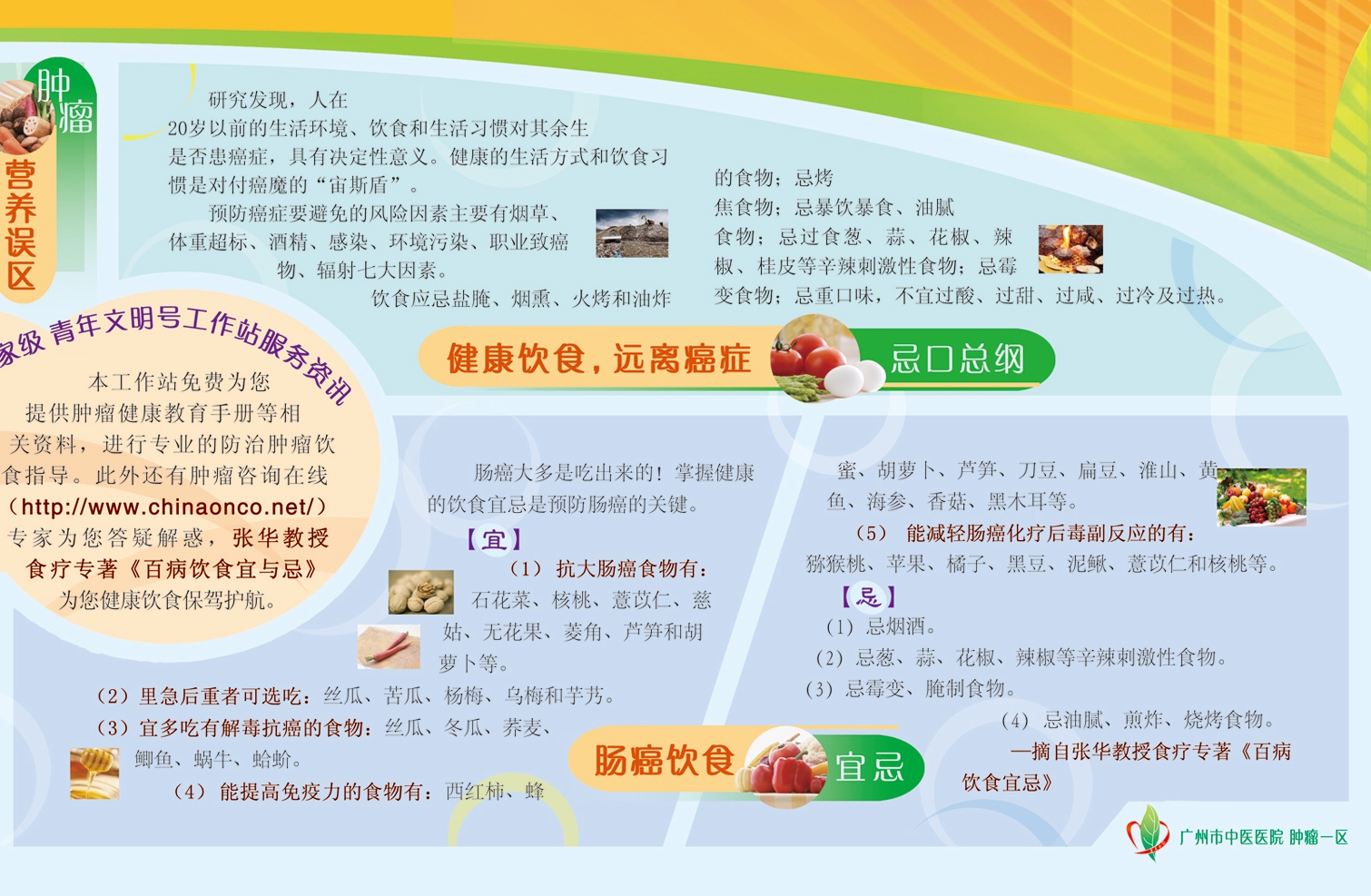 肿瘤

营养误区

研究发现，人在20岁以前的生活环境、饮食和生活习惯对其余生是否患癌症，具有决定性意义。健康的生活方式和饮食习惯是对付癌魔的“宙斯盾”。

预防癌症要避免的风险因素主要有烟草、体重超标、酒精、感染、环境污染、职业致癌物、辐射七大因素。

饮食应忌盐腌、烟熏、火烤和油炸的食物；忌烤焦食物；忌暴饮暴食、油腻食物；忌过食葱、蒜、花椒、辣椒、桂皮等辛辣刺激性食物；忌霉变食物；忌重口味，不宜过酸、过甜、过咸、过冷及过热。

健康饮食，远离癌症　忌口总纲

家级 青年文明号工作站服务资讯

本工作站免费为您提供肿瘤健康教育手册等相关资料，进行专业的防治肿瘤饮食指导。此外还有肿瘤咨询在线（http://www.chinaonco.net/）专家为您答疑解惑，张华教授食疗专著《百病饮食宜与忌》为您健康饮食保驾护航。

肠癌大多是吃出来的！掌握健康的饮食宜忌是预防肠癌的关键。

【宜】

（1）抗大肠癌食物有：石花菜、核桃、薏苡仁、慈姑、无花果、菱角、芦笋和胡萝卜等。

（2）里急后重者可选吃：丝瓜、苦瓜、杨梅、乌梅和芋艿。

（3）宜多吃有解毒抗癌的食物：丝瓜、冬瓜、荞麦、鲫鱼、蜗牛、蛤蚧。

（4）能提高免疫力的食物有：西红柿、蜂蜜、胡萝卜、芦笋、刀豆、扁豆、淮山、黄鱼、海参、香菇、黑木耳等。

（5）能减轻肠癌化疗后毒副反应的有：猕猴桃、苹果、橘子、黑豆、泥鳅、薏苡仁和核桃等。

【忌】

（1）忌烟酒。

（2）忌葱、蒜、花椒、辣椒等辛辣刺激性食物。

（3）忌霉变、腌制食物。

（4）忌油腻、煎炸、烧烤食物。

—摘自张华教授食疗专著《百病饮食宜忌》

肠癌饮食　宜忌

广州市中医医院 肿瘤一区